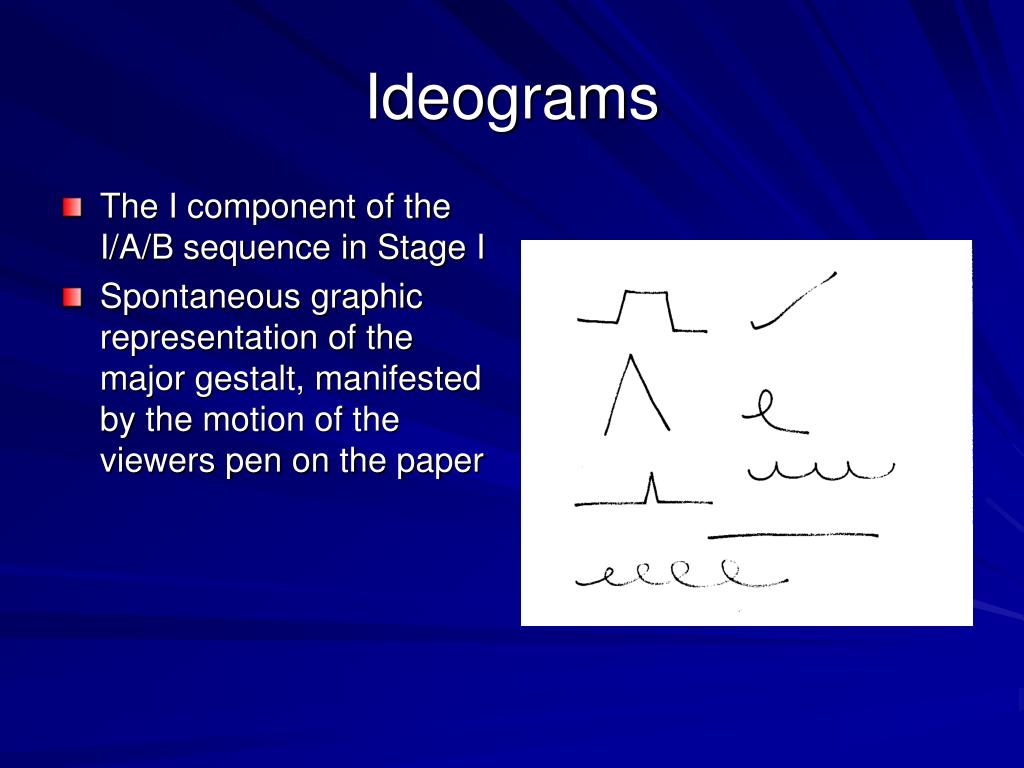 Ideograms

The I component of the I/A/B sequence in Stage I

Spontaneous graphic representation of the major gestalt, manifested by the motion of the viewers pen on the paper